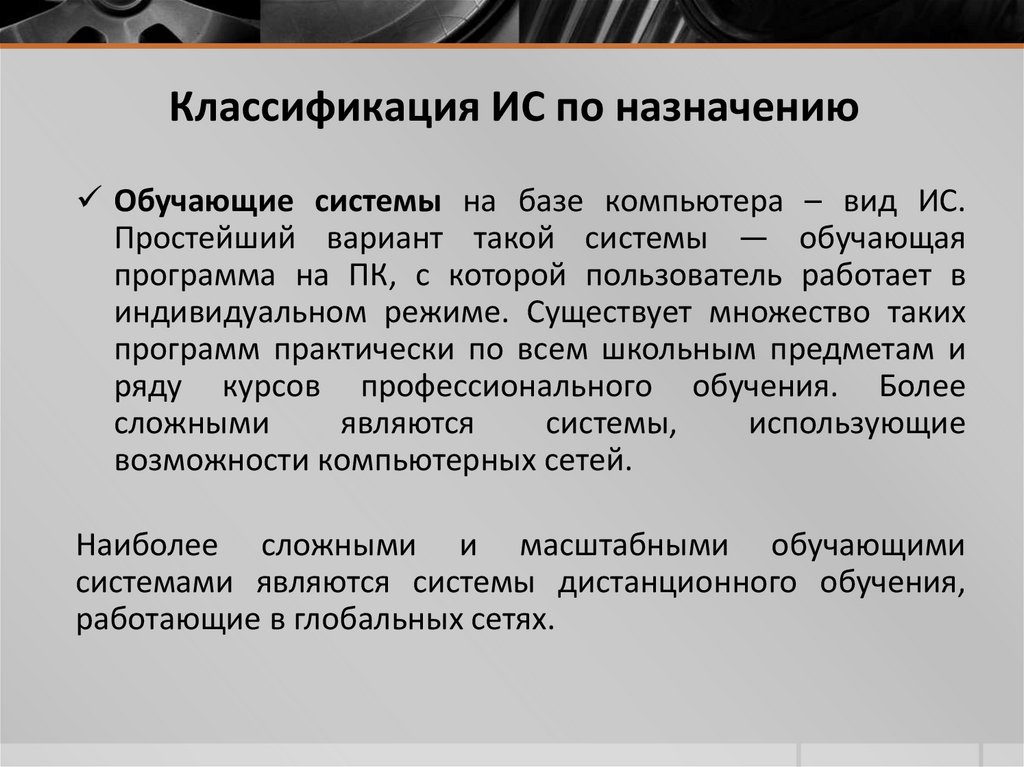 Классификация ИС по назначению

✓ Обучающие системы на базе компьютера – вид ИС. Простейший вариант такой системы — обучающая программа на ПК, с которой пользователь работает в индивидуальном режиме. Существует множество таких программ практически по всем школьным предметам и ряду курсов профессионального обучения. Более сложными являются системы, использующие возможности компьютерных сетей.

Наиболее сложными и масштабными обучающими системами являются системы дистанционного обучения, работающие в глобальных сетях.